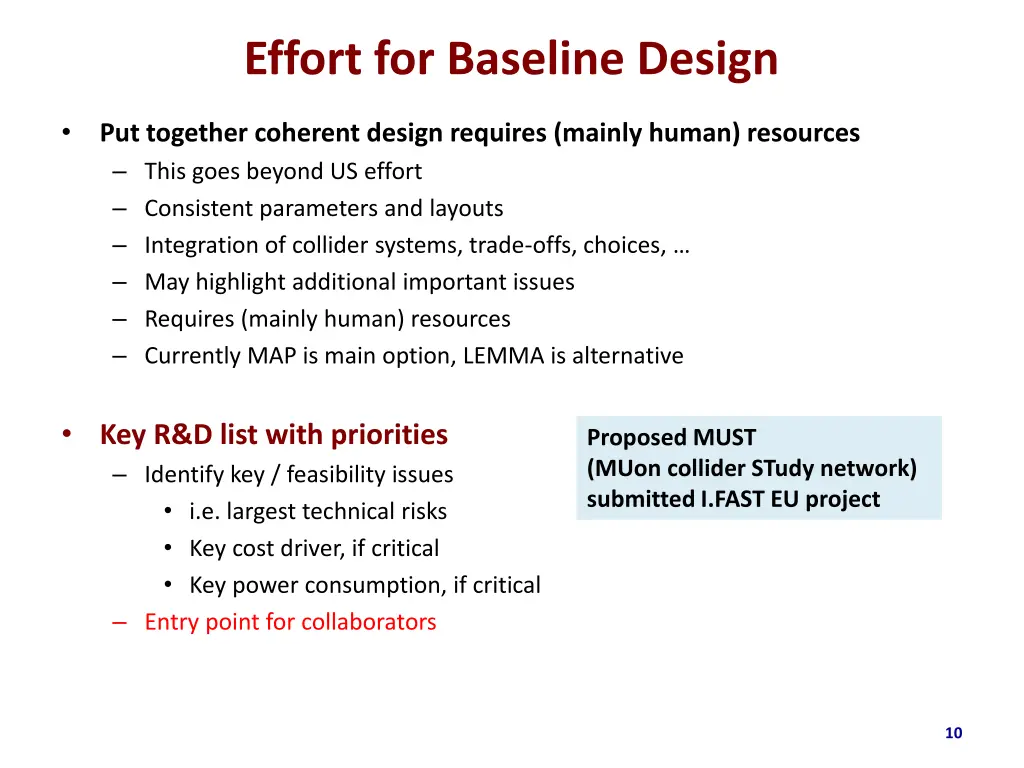 Effort for Baseline Design

• Put together coherent design requires (mainly human) resources
– This goes beyond US effort
– Consistent parameters and layouts
– Integration of collider systems, trade-offs, choices, …
– May highlight additional important issues
– Requires (mainly human) resources
– Currently MAP is main option, LEMMA is alternative

• Key R&D list with priorities
– Identify key / feasibility issues
• i.e. largest technical risks
• Key cost driver, if critical
• Key power consumption, if critical
– Entry point for collaborators

Proposed MUST
(MUon collider STudy network)
submitted I.FAST EU project

10